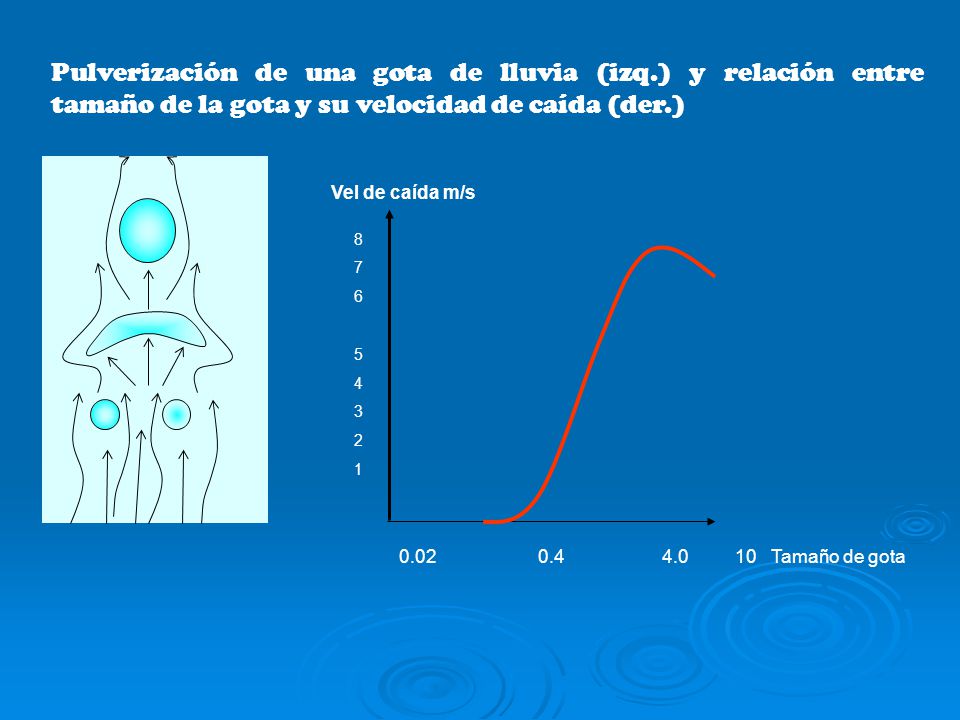 Pulverización de una gota de lluvia (izq.) y relación entre tamaño de la gota y su velocidad de caída (der.)

Vel de caída m/s

8
7
6
5
4
3
2
1

0.02 0.4 4.0 10 Tamaño de gota